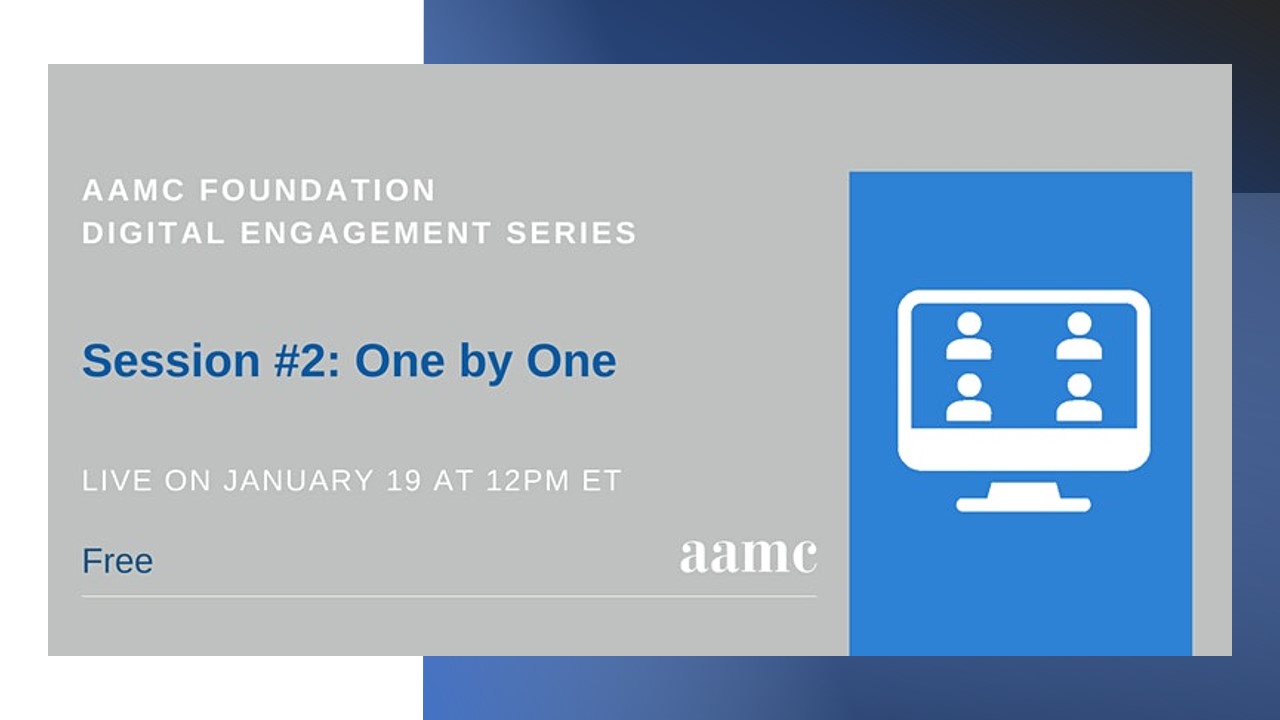 AAMC FOUNDATION
DIGITAL ENGAGEMENT SERIES

Session #2: One by One

LIVE ON JANUARY 19 AT 12PM ET

Free

aamc